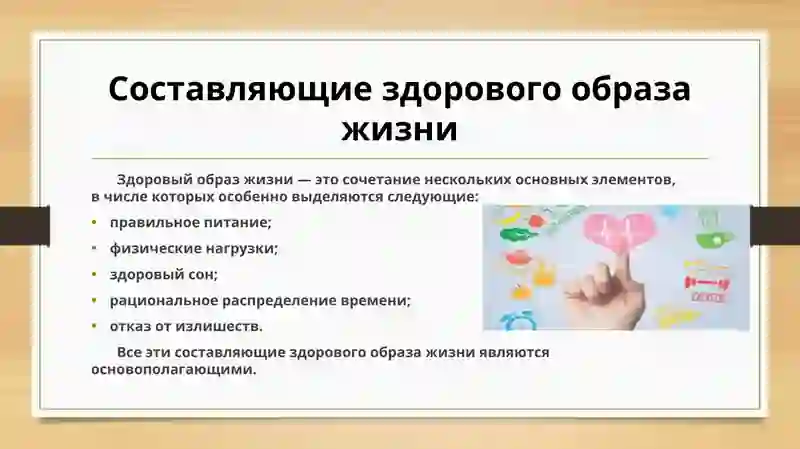 Составляющие здорового образа жизни

Здоровый образ жизни — это сочетание нескольких основных элементов, в числе которых особенно выделяются следующие:

• правильное питание;
• физические нагрузки;
• здоровый сон;
• рациональное распределение времени;
• отказ от излишеств.

Все эти составляющие здорового образа жизни являются основополагающими.